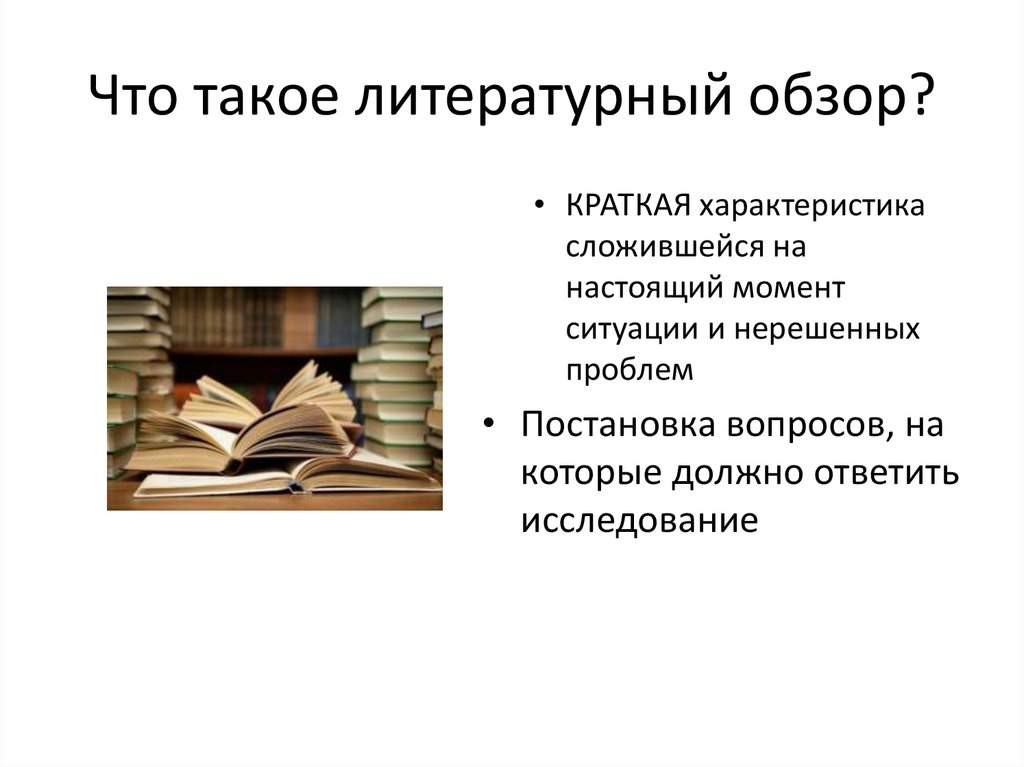 Что такое литературный обзор?

• КРАТКАЯ характеристика сложившейся на настоящий момент ситуации и нерешенных проблем

• Постановка вопросов, на которые должно ответить исследование